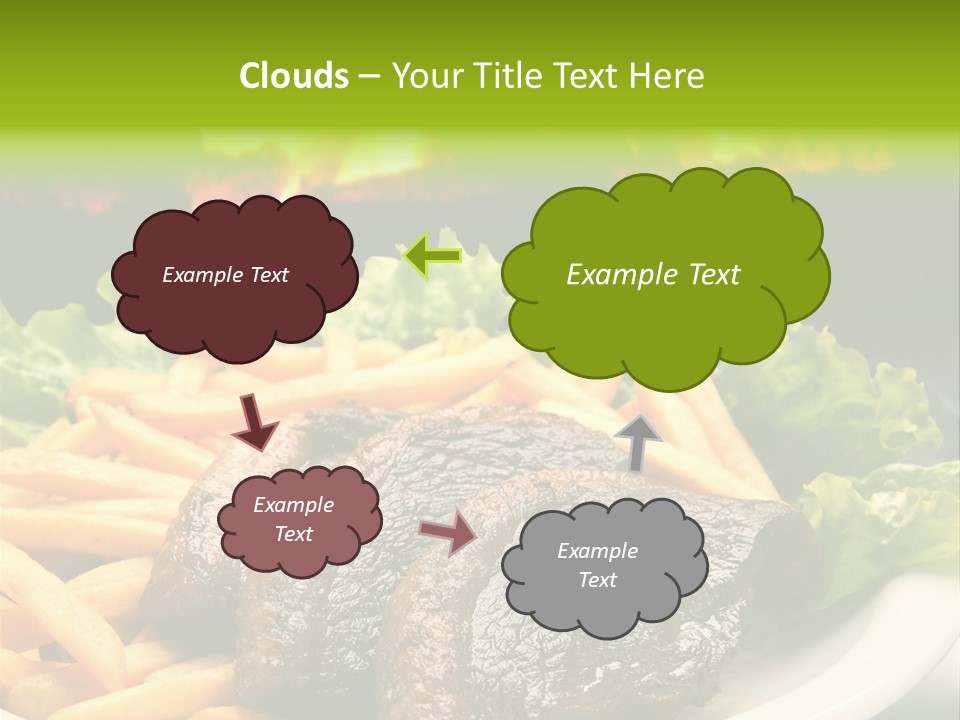 Clouds – Your Title Text Here

Example Text

Example Text

Example Text

Example Text